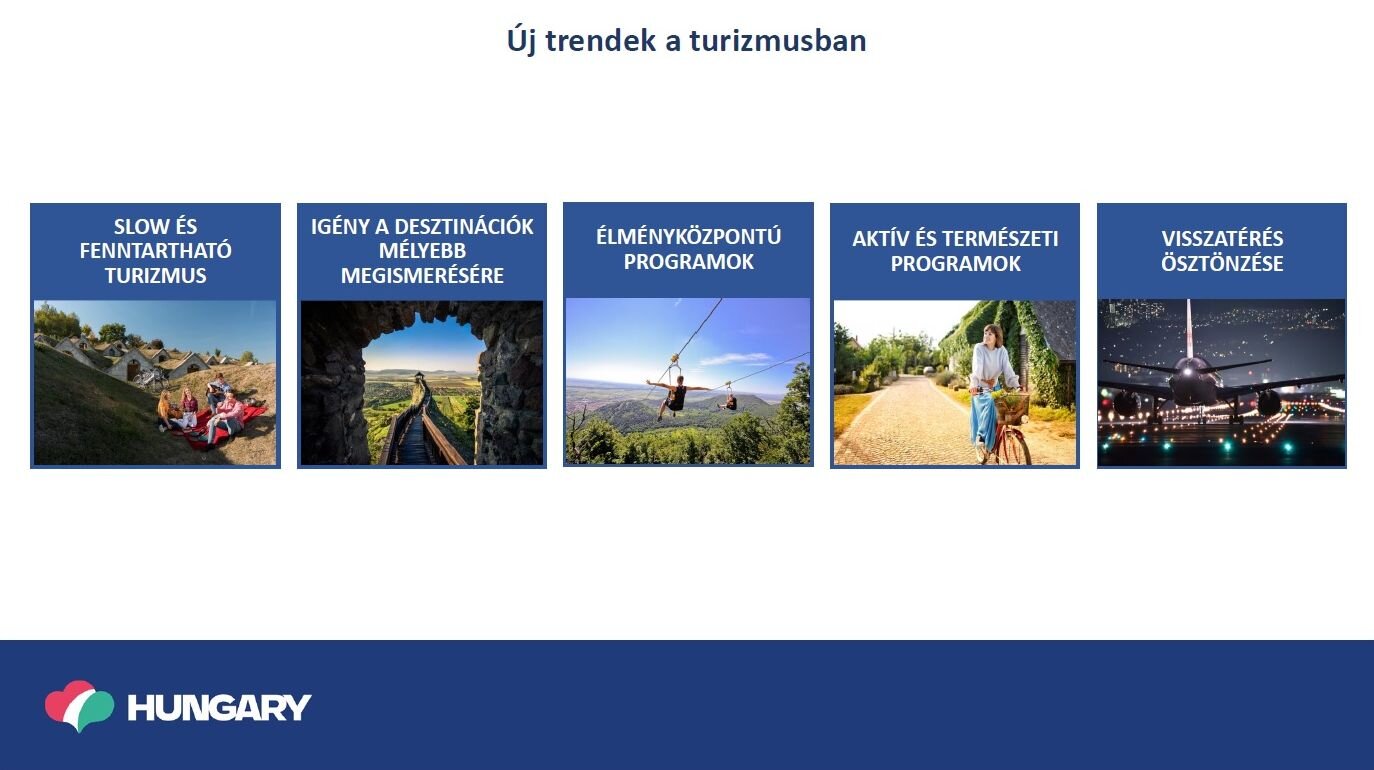 Új trendek a turizmusban

SLOW ÉS FENNTARTHATÓ TURIZMUS

IGÉNY A DESZTINÁCIÓK MÉLYEBB MEGISMERÉSÉRE

ÉLMÉNYKÖZPONTÚ PROGRAMOK

AKTÍV ÉS TERMÉSZETI PROGRAMOK

VISSZATÉRÉS ÖSZTÖNZÉSE

HUNGARY